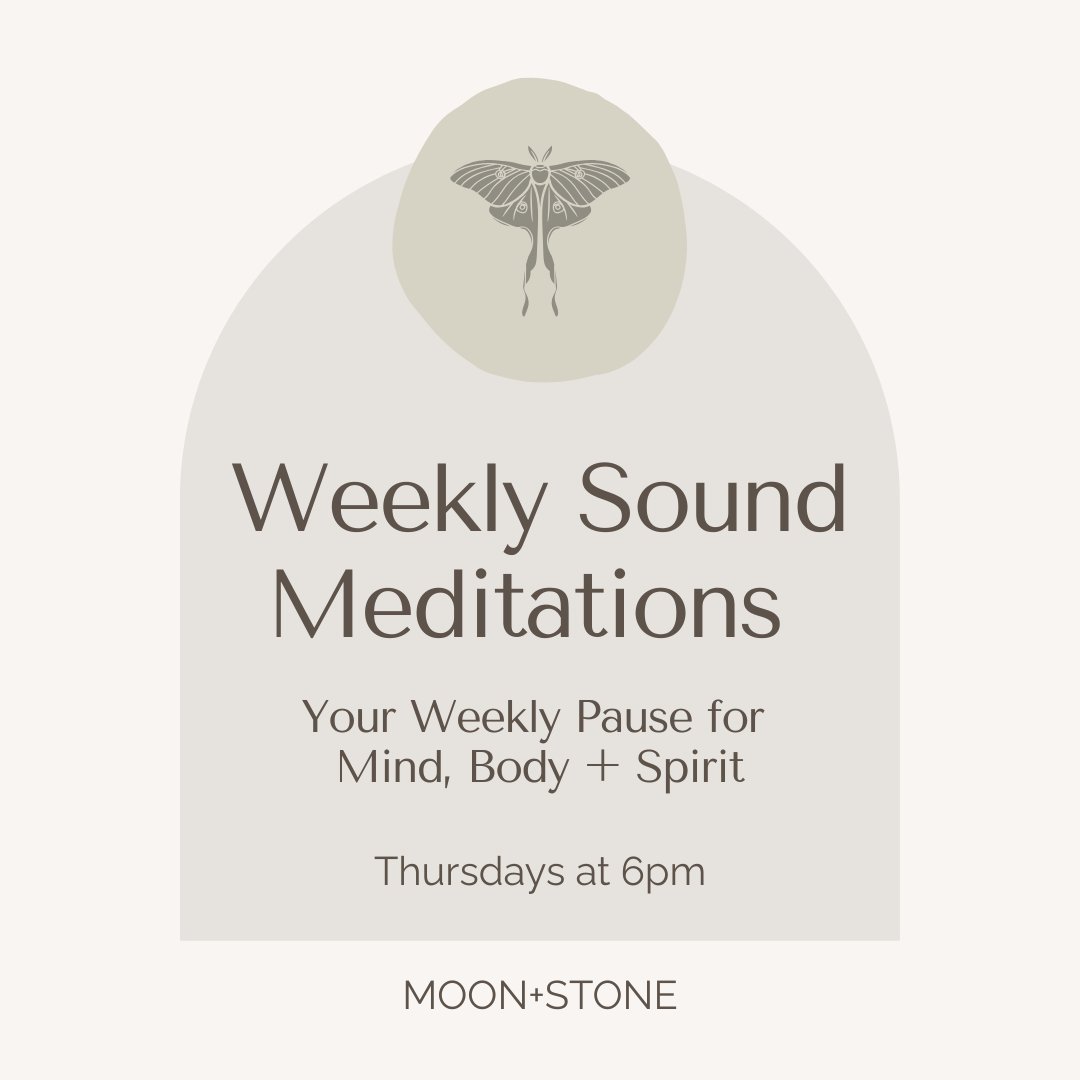 Weekly Sound Meditations

Your Weekly Pause for Mind, Body + Spirit

Thursdays at 6pm

MOON+STONE